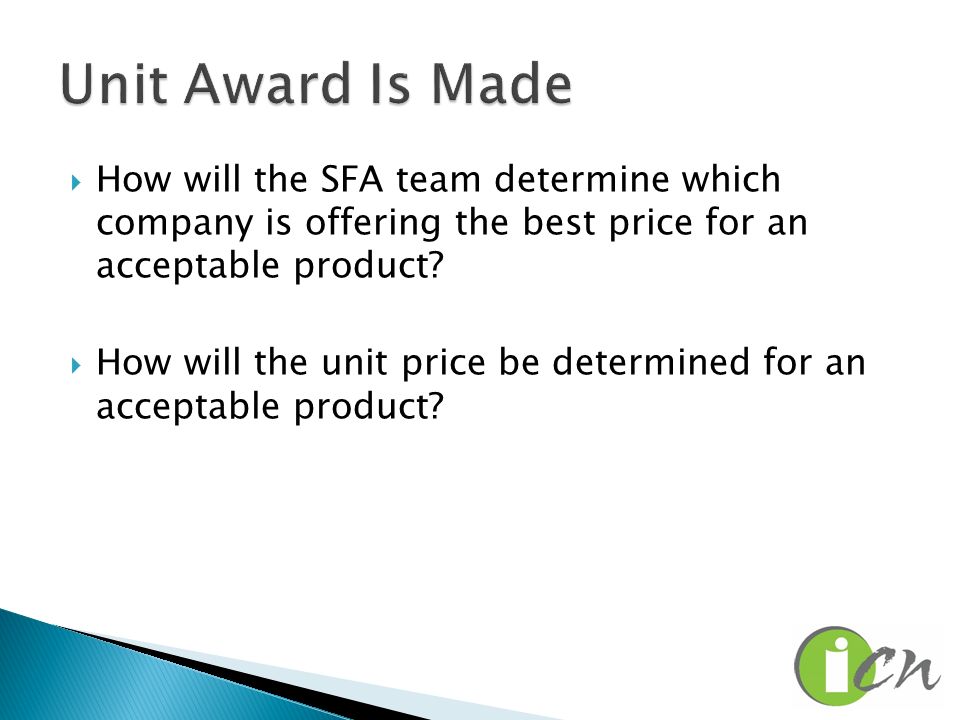 Unit Award Is Made

How will the SFA team determine which company is offering the best price for an acceptable product?

How will the unit price be determined for an acceptable product?

iCN